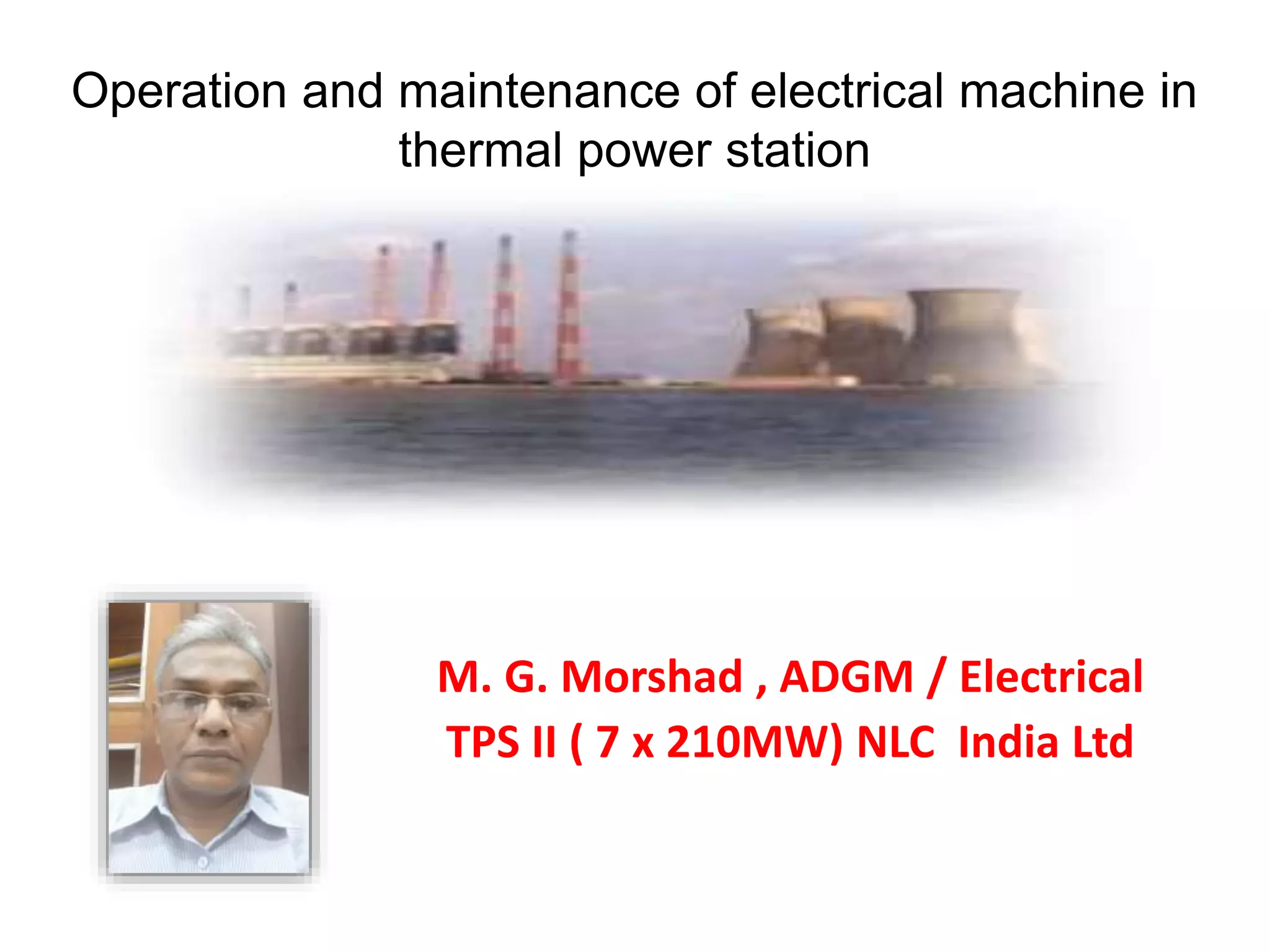 Operation and maintenance of electrical machine in thermal power station

M. G. Morshad , ADGM / Electrical
TPS II ( 7 x 210MW) NLC India Ltd